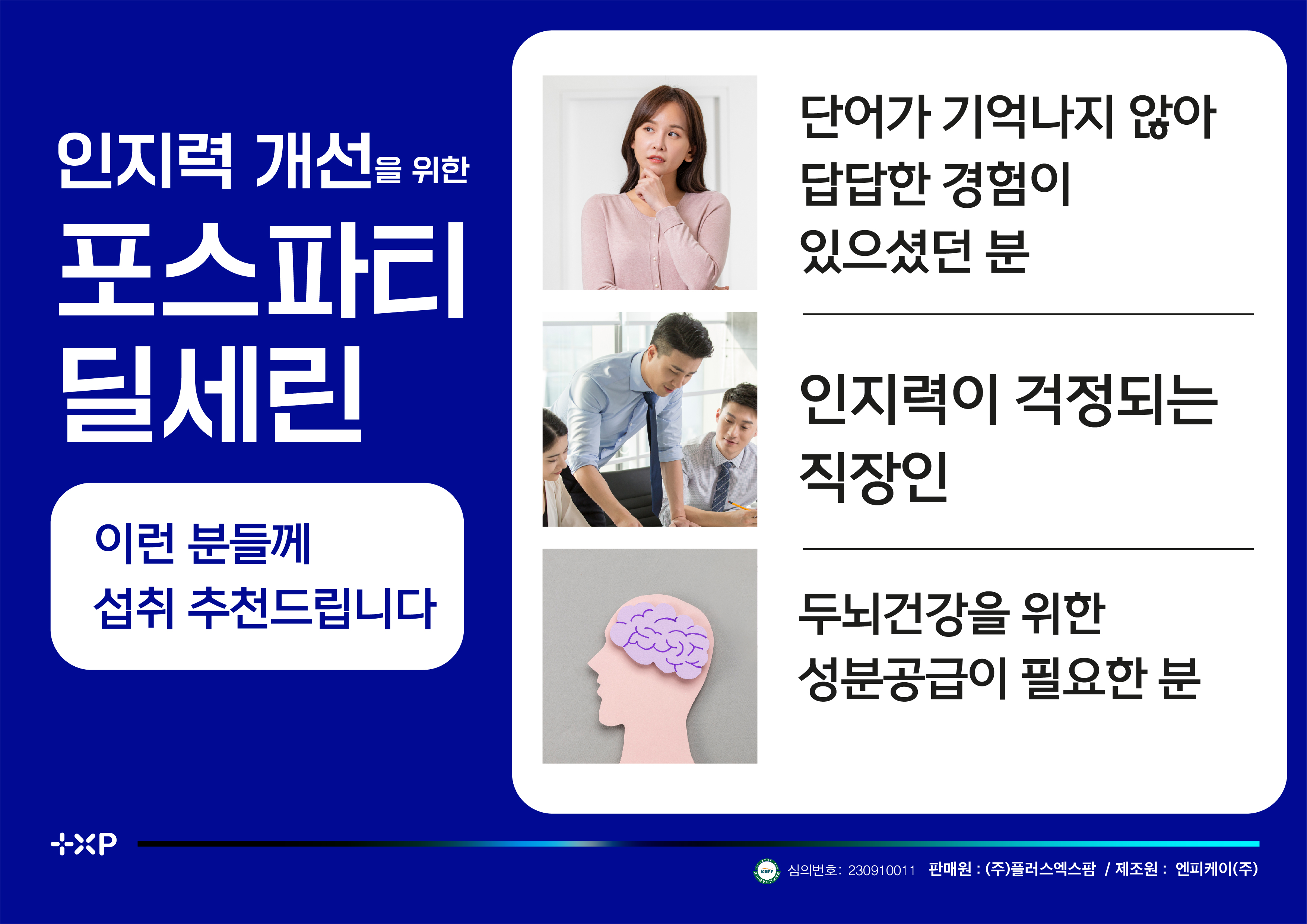 인지력 개선을 위한

포스파티딜세린

이런 분들께
섭취 추천드립니다

단어가 기억나지 않아
답답한 경험이
있으셨던 분

인지력이 걱정되는
직장인

두뇌건강을 위한
성분공급이 필요한 분

+XP

KHFF 심의번호: 230910011 판매원 : (주)플러스엑스팜 / 제조원 : 엔피케이(주)